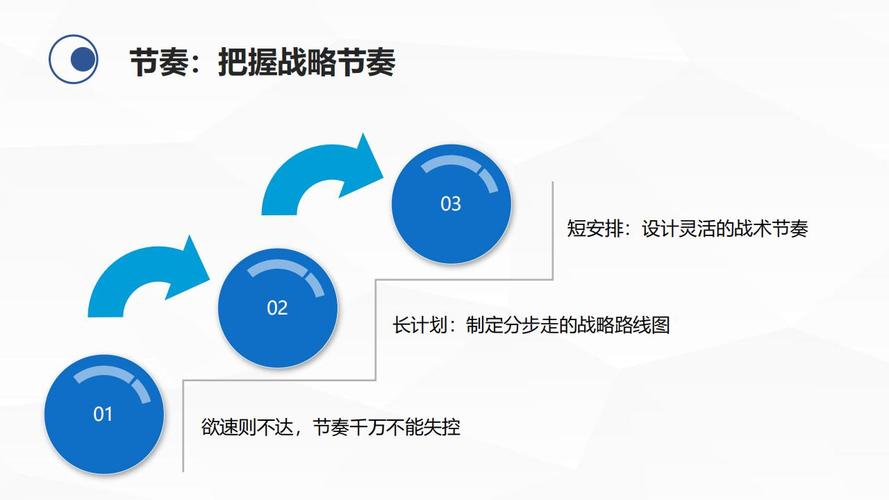 节奏：把握战略节奏

03

短安排：设计灵活的战术节奏

02

长计划：制定分步走的战略路线图

01

欲速则不达，节奏千万不能失控